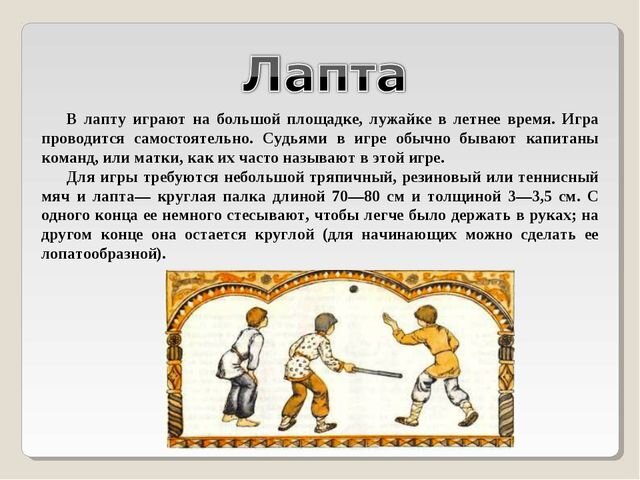 Лапта

В лапту играют на большой площадке, лужайке в летнее время. Игра проводится самостоятельно. Судьями в игре обычно бывают капитаны команд, или матки, как их часто называют в этой игре.

Для игры требуются небольшой тряпичный, резиновый или теннисный мяч и лапта— круглая палка длиной 70—80 см и толщиной 3—3,5 см. С одного конца ее немного стесывают, чтобы легче было держать в руках; на другом конце она остается круглой (для начинающих можно сделать ее лопатообразной).